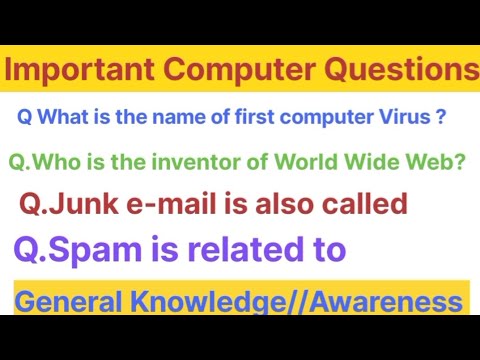 Important Computer Questions

Q What is the name of first computer Virus ?

Q.Who is the inventor of World Wide Web?

Q.Junk e-mail is also called

Q.Spam is related to

General Knowledge//Awareness